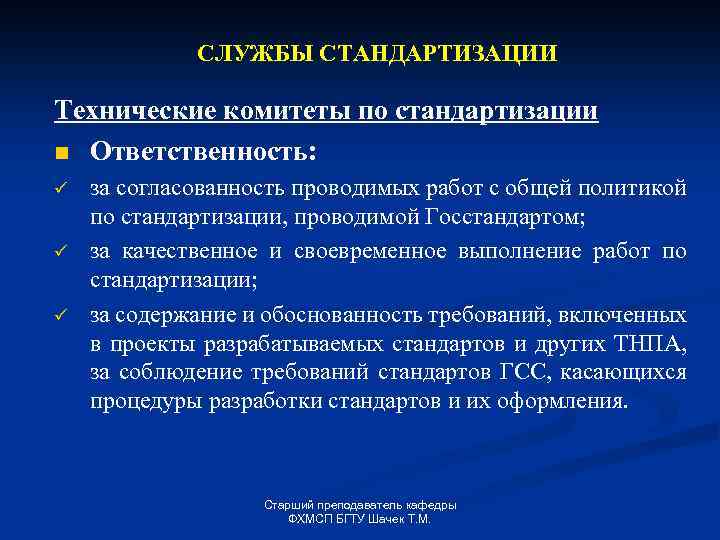 СЛУЖБЫ СТАНДАРТИЗАЦИИ

Технические комитеты по стандартизации

■ Ответственность:

✓ за согласованность проводимых работ с общей политикой по стандартизации, проводимой Госстандартом;

✓ за качественное и своевременное выполнение работ по стандартизации;

✓ за содержание и обоснованность требований, включенных в проекты разрабатываемых стандартов и других ТНПА, за соблюдение требований стандартов ГСС, касающихся процедуры разработки стандартов и их оформления.

Старший преподаватель кафедры ФХМСП БГТУ Шачек Т.М.